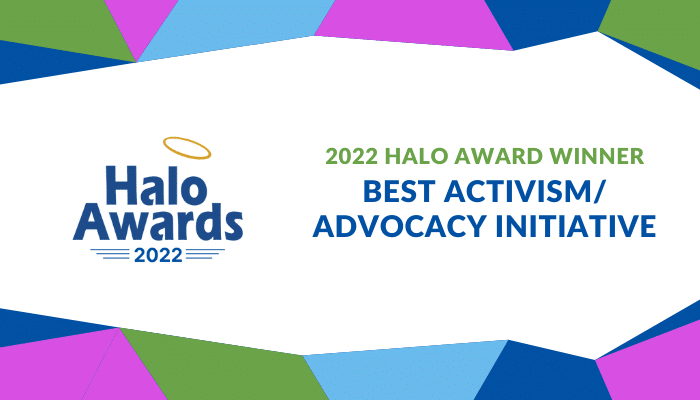 Halo Awards
2022

2022 HALO AWARD WINNER
BEST ACTIVISM/ ADVOCACY INITIATIVE